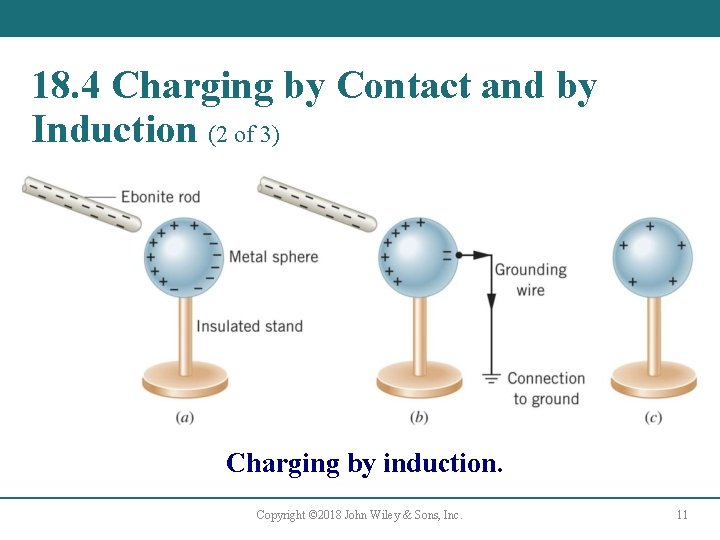 18.4 Charging by Contact and by Induction (2 of 3)

Ebonite rod

Metal sphere

Insulated stand

(a)

Grounding wire

Connection to ground

(b)

(c)

Charging by induction.

Copyright ©2018 John Wiley & Sons, Inc.

11